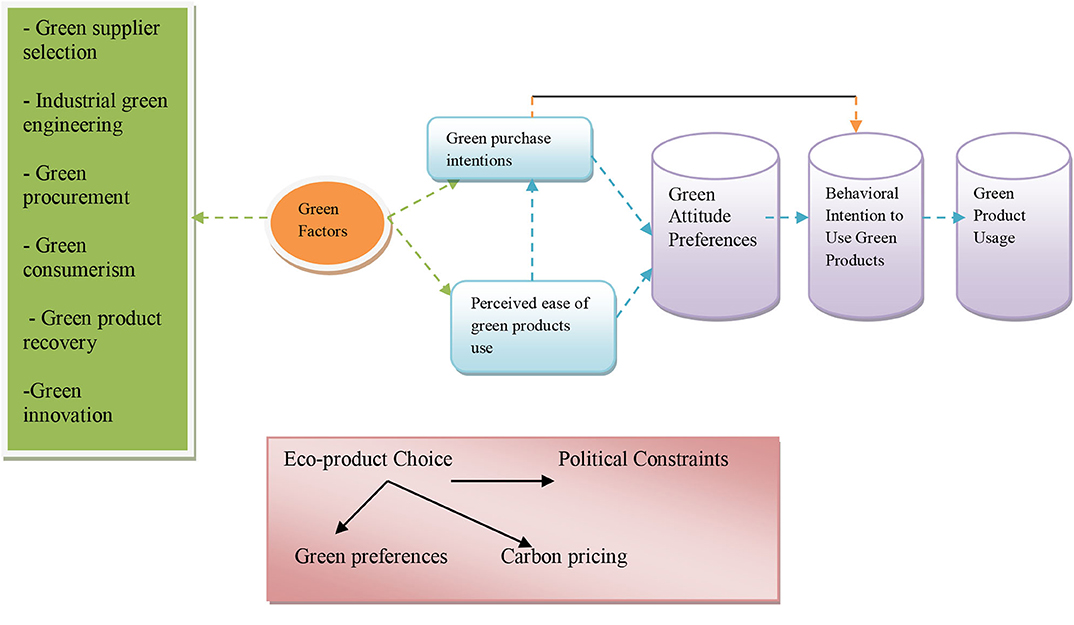 - Green supplier selection

- Industrial green engineering

- Green procurement

- Green consumerism

- Green product recovery

-Green innovation

Green Factors

Green purchase intentions

Perceived ease of green products use

Green Attitude Preferences

Behavioral Intention to Use Green Products

Green Product Usage

Eco-product Choice

Political Constraints

Green preferences

Carbon pricing